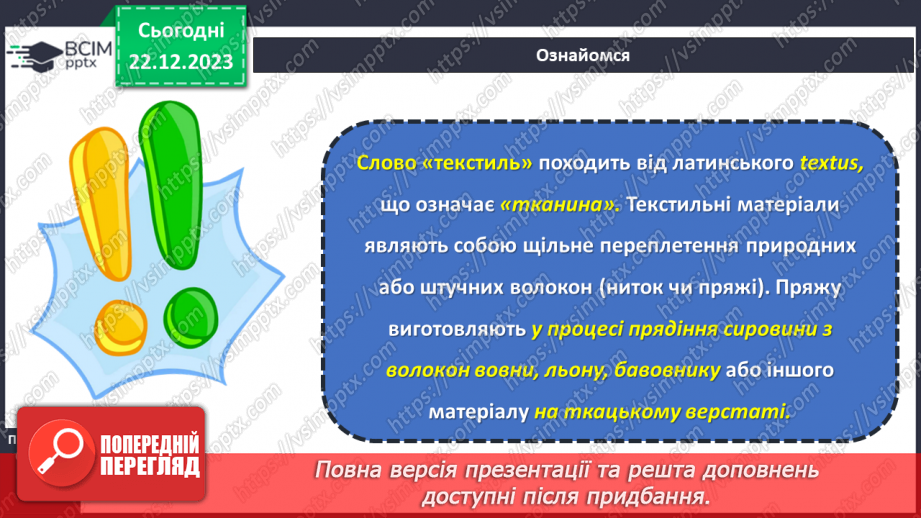 ВСІМ pptx

Сьогодні 22.12.2023

Ознайомся

Слово «текстиль» походить від латинського textus, що означає «тканина». Текстильні матеріали являють собою щільне переплетення природних або штучних волокон (ниток чи пряжі). Пряжу виготовляють у процесі прядіння сировини з волокон вовни, льону, бавовнику або іншого матеріалу на ткацькому верстаті.

ПОПЕРЕДНІЙ ПЕРЕГЛЯД

Повна версія презентації та решта доповнень доступні після придбання.

https://vsimpptx.com